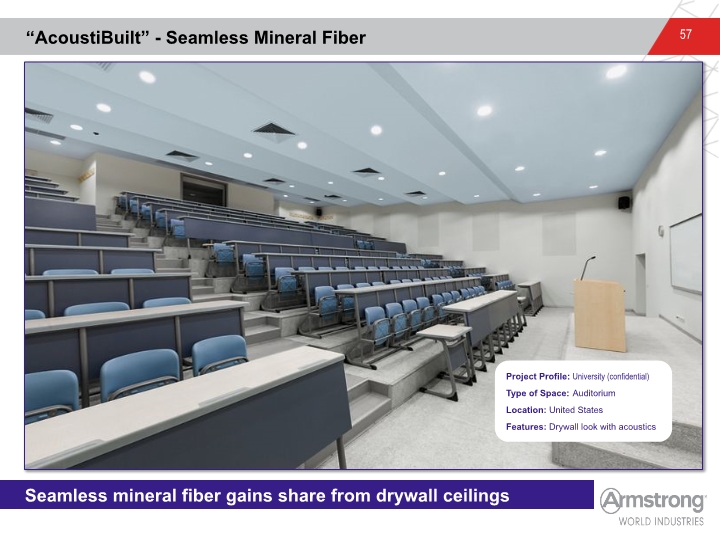 "AcoustiBuilt" - Seamless Mineral Fiber

57

Project Profile: University (confidential)
Type of Space: Auditorium
Location: United States
Features: Drywall look with acoustics

Seamless mineral fiber gains share from drywall ceilings

Armstrong
WORLD INDUSTRIES